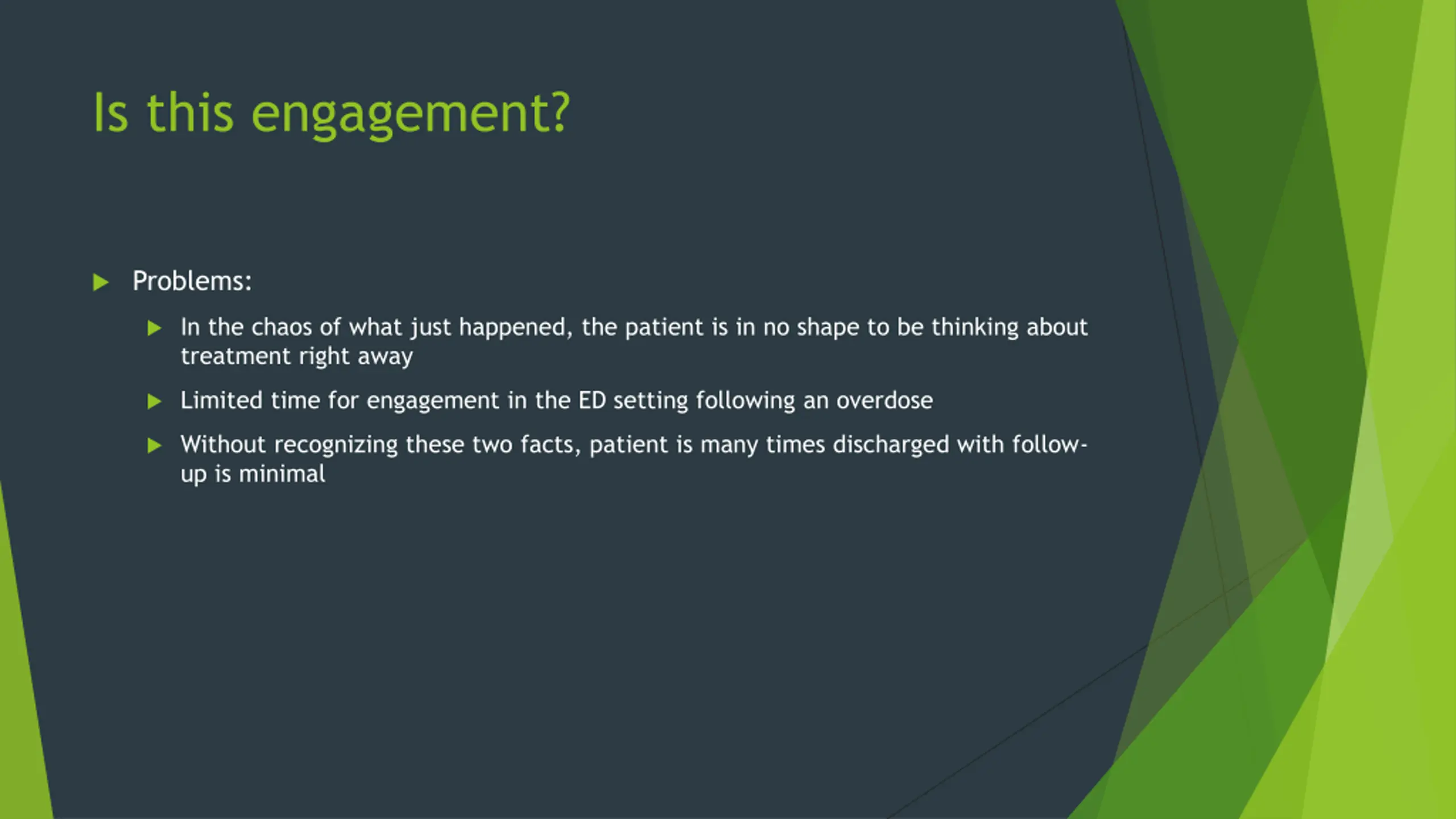 Is this engagement?

Problems:

In the chaos of what just happened, the patient is in no shape to be thinking about treatment right away

Limited time for engagement in the ED setting following an overdose

Without recognizing these two facts, patient is many times discharged with follow-up is minimal